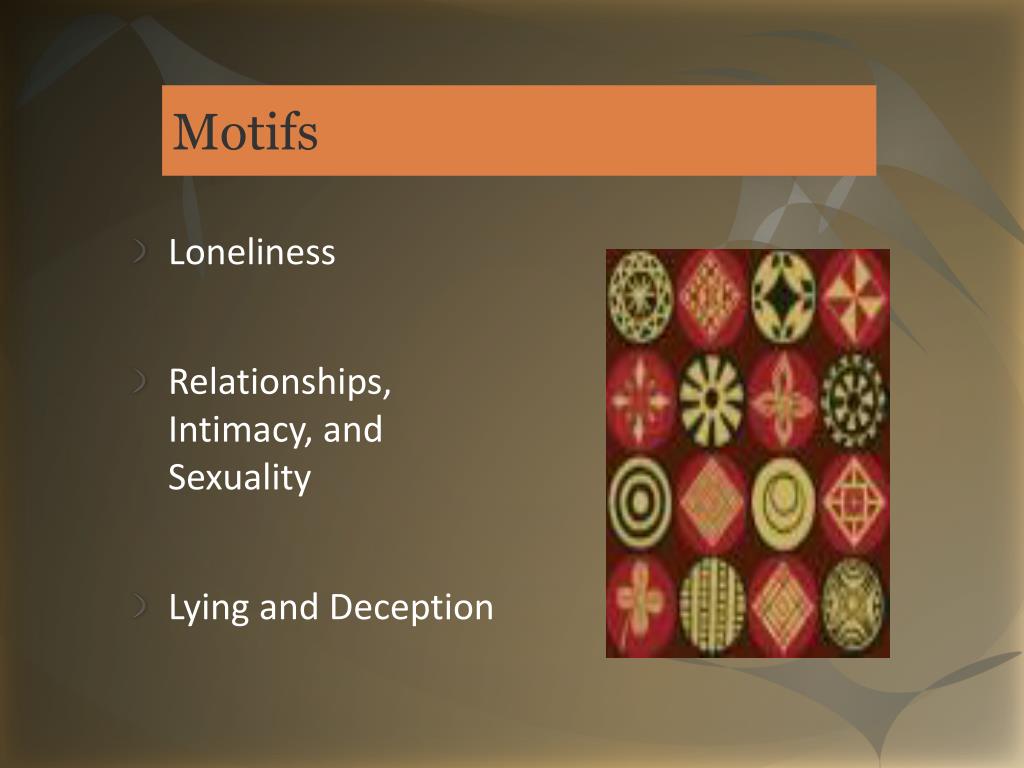 Motifs

Loneliness

Relationships, Intimacy, and Sexuality

Lying and Deception